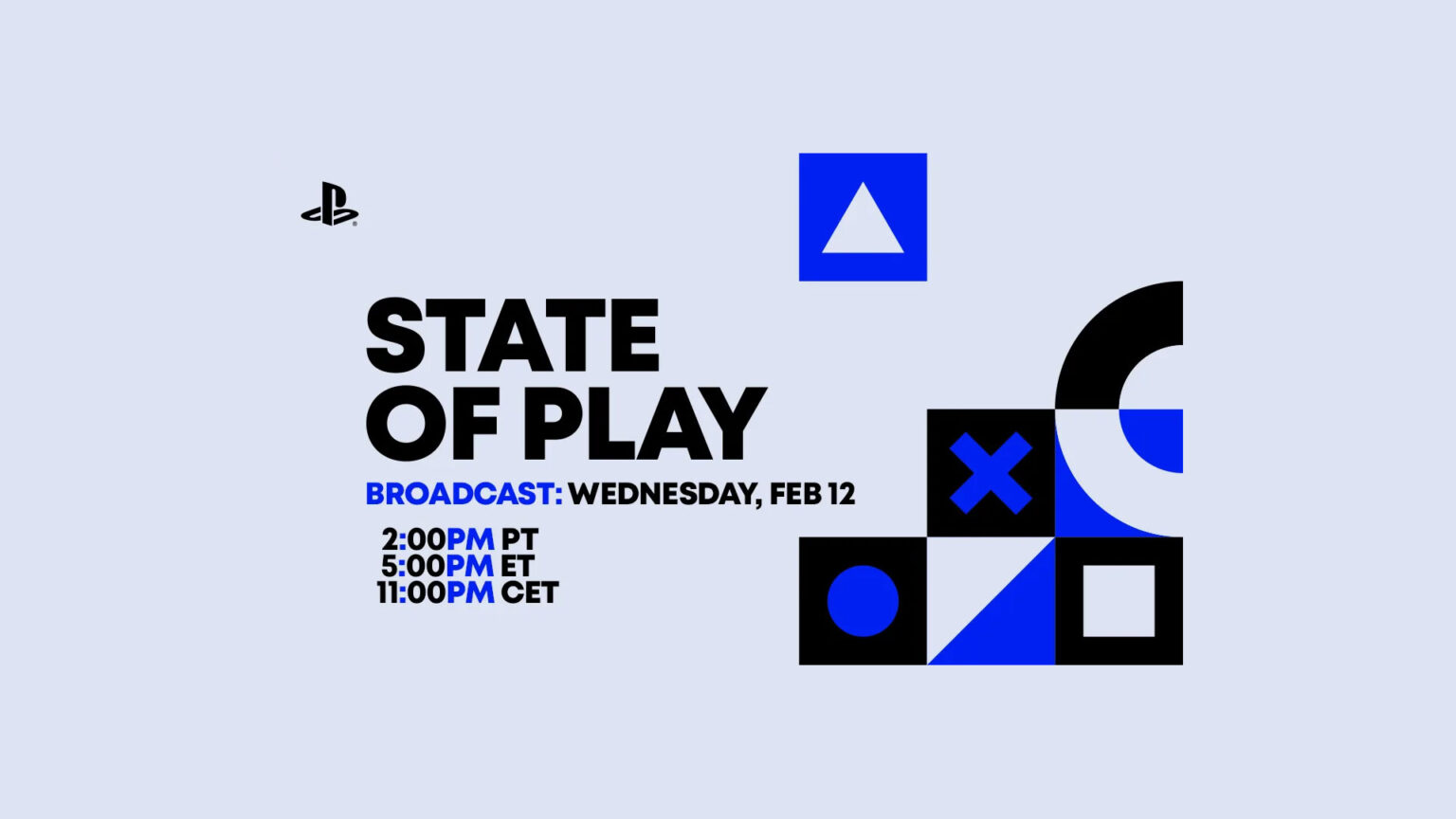 STATE OF PLAY

BROADCAST: WEDNESDAY, FEB 12

2:00PM PT
5:00PM ET
11:00PM CET